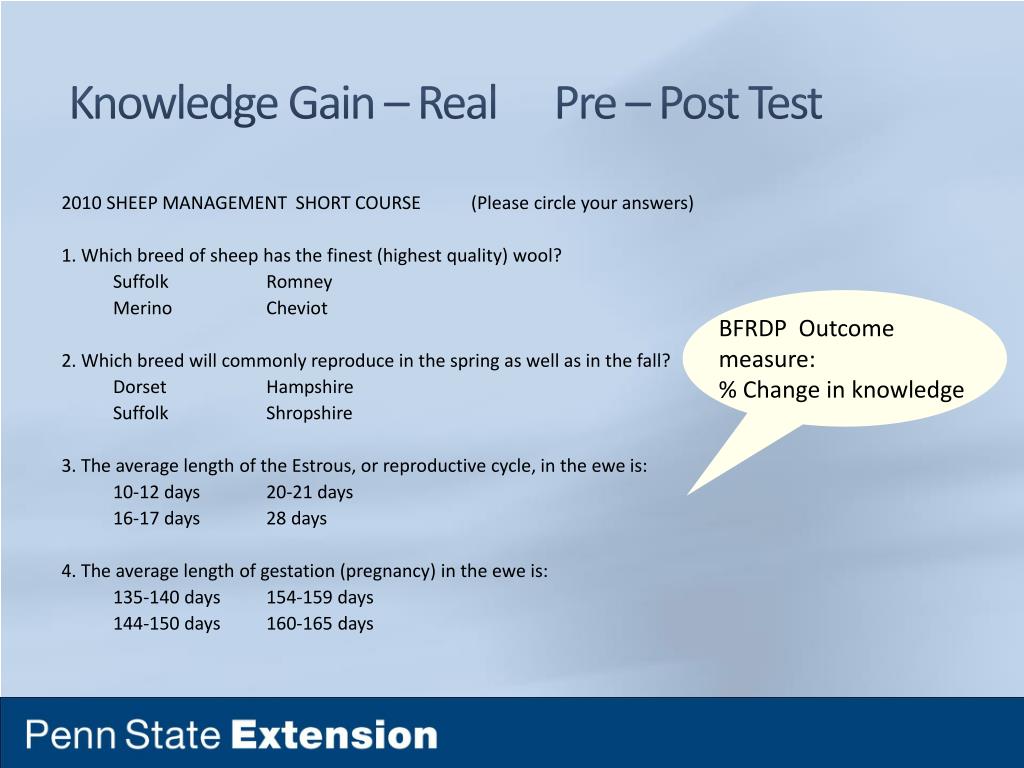 Knowledge Gain – Real Pre – Post Test

2010 SHEEP MANAGEMENT SHORT COURSE (Please circle your answers)

1. Which breed of sheep has the finest (highest quality) wool?
Suffolk Romney
Merino Cheviot

2. Which breed will commonly reproduce in the spring as well as in the fall?
Dorset Hampshire
Suffolk Shropshire

3. The average length of the Estrous, or reproductive cycle, in the ewe is:
10-12 days 20-21 days
16-17 days 28 days

4. The average length of gestation (pregnancy) in the ewe is:
135-140 days 154-159 days
144-150 days 160-165 days

BFRDP Outcome measure:
% Change in knowledge

Penn State Extension